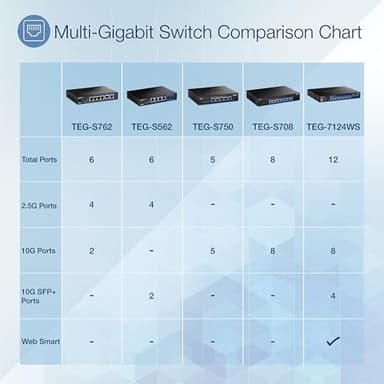 Multi-Gigabit Switch Comparison Chart

| | TEG-S762 | TEG-S562 | TEG-S750 | TEG-S708 | TEG-7124WS |
|---|---|---|---|---|---|
| Total Ports | 6 | 6 | 5 | 8 | 12 |
| 2.5G Ports | 4 | 4 | - | - | - |
| 10G Ports | 2 | - | 5 | 8 | 8 |
| 10G SFP+ Ports | - | 2 | - | - | 4 |
| Web Smart | - | - | - | - | ✓ |